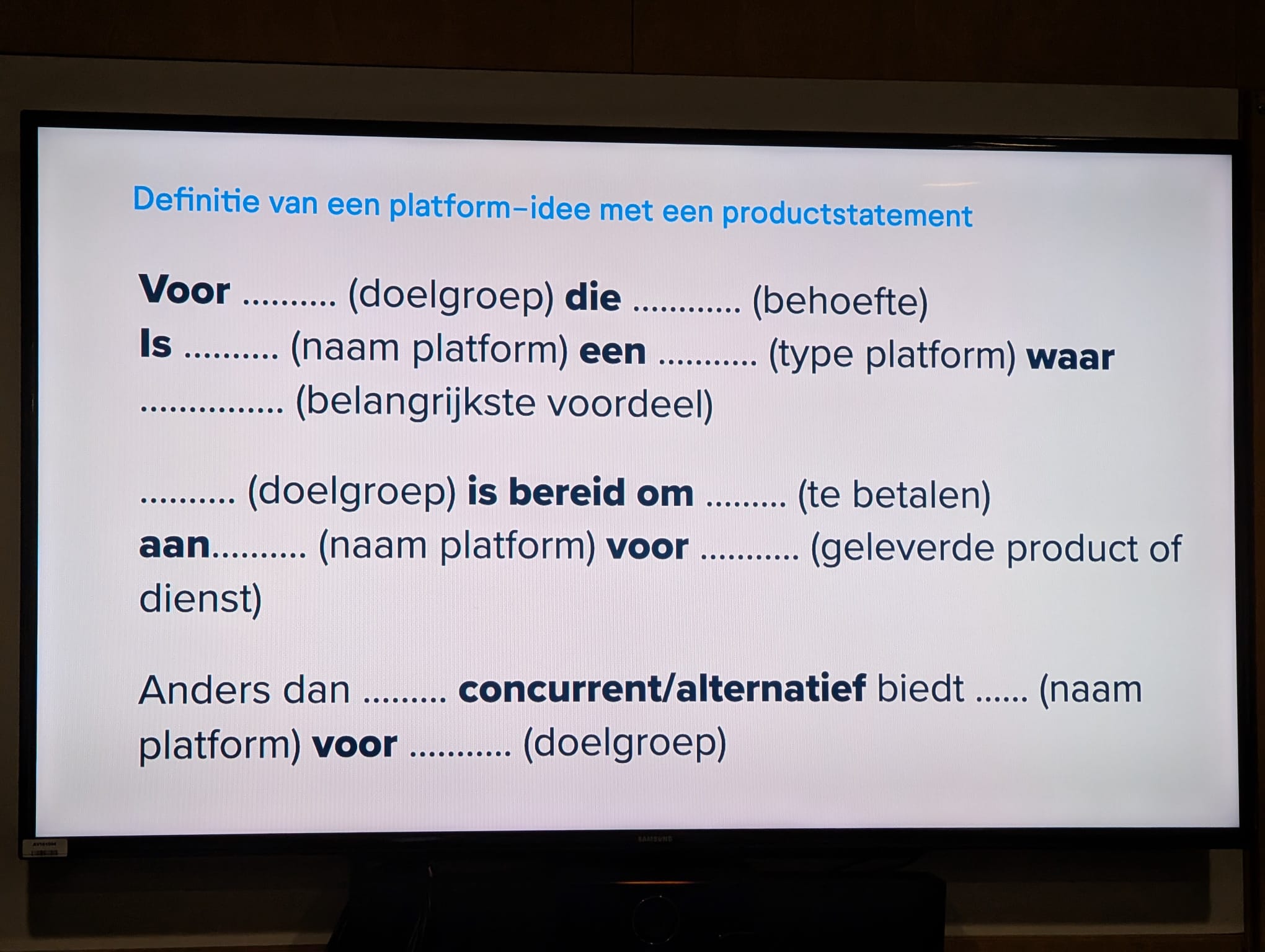 Definitie van een platform-idee met een productstatement

Voor .......... (doelgroep) die ............ (behoefte)
Is .......... (naam platform) een ........... (type platform) waar ................ (belangrijkste voordeel)

.......... (doelgroep) is bereid om ......... (te betalen)
aan.......... (naam platform) voor ........... (geleverde product of dienst)

Anders dan ......... concurrent/alternatief biedt ...... (naam platform) voor ........... (doelgroep)

SAMSUNG